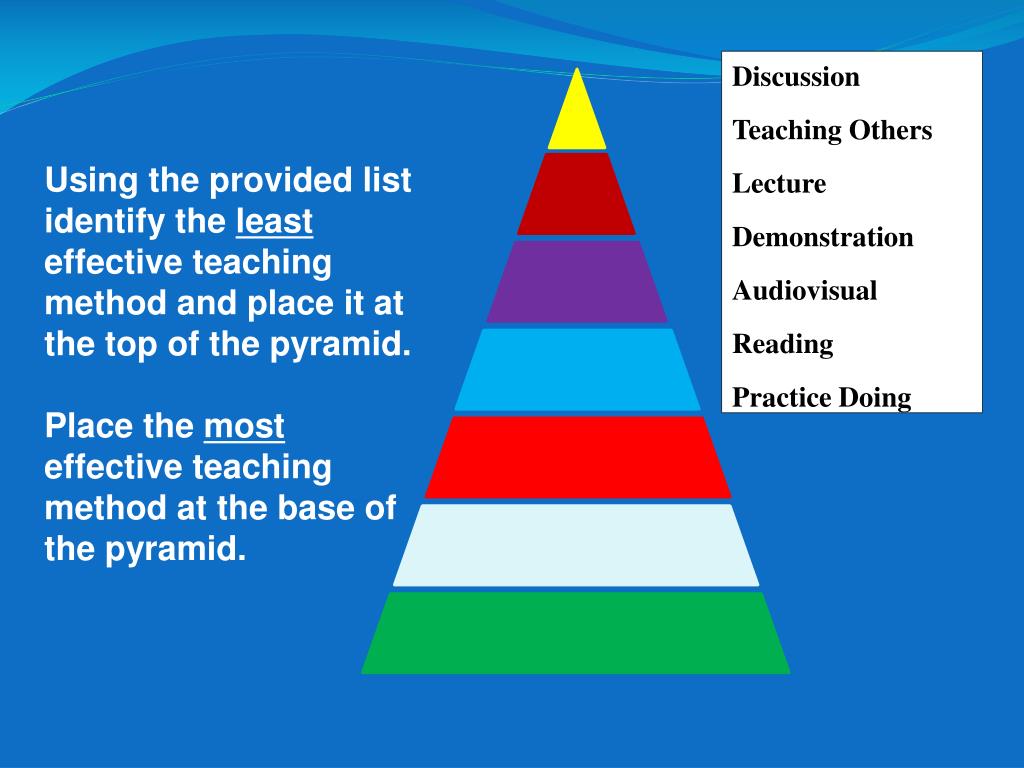 Using the provided list identify the least effective teaching method and place it at the top of the pyramid.

Place the most effective teaching method at the base of the pyramid.

Discussion
Teaching Others
Lecture
Demonstration
Audiovisual
Reading
Practice Doing